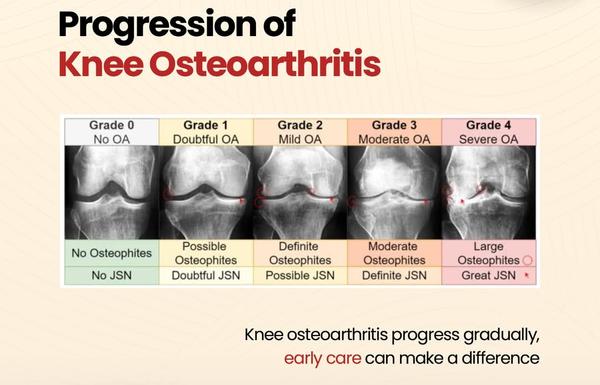 Progression of
Knee Osteoarthritis

| Grade 0 No OA | Grade 1 Doubtful OA | Grade 2 Mild OA | Grade 3 Moderate OA | Grade 4 Severe OA |
|---|---|---|---|---|
| No Osteophites | Possible Osteophites | Definite Osteophites | Moderate Osteophites | Large Osteophites |
| No JSN | Doubtful JSN | Possible JSN | Definite JSN | Great JSN |

Knee osteoarthritis progress gradually, early care can make a difference